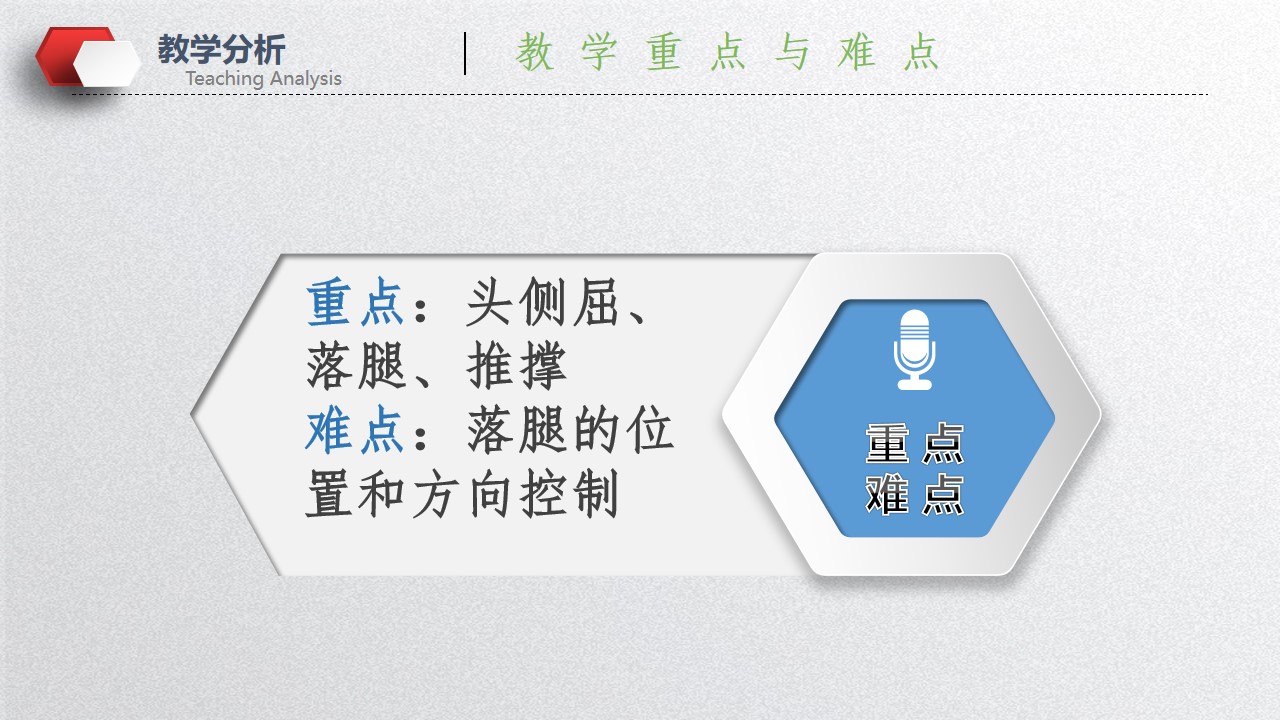 教学分析
Teaching Analysis

教学重点与难点

重点：头侧屈、落腿、推撑
难点：落腿的位置和方向控制

重点
难点